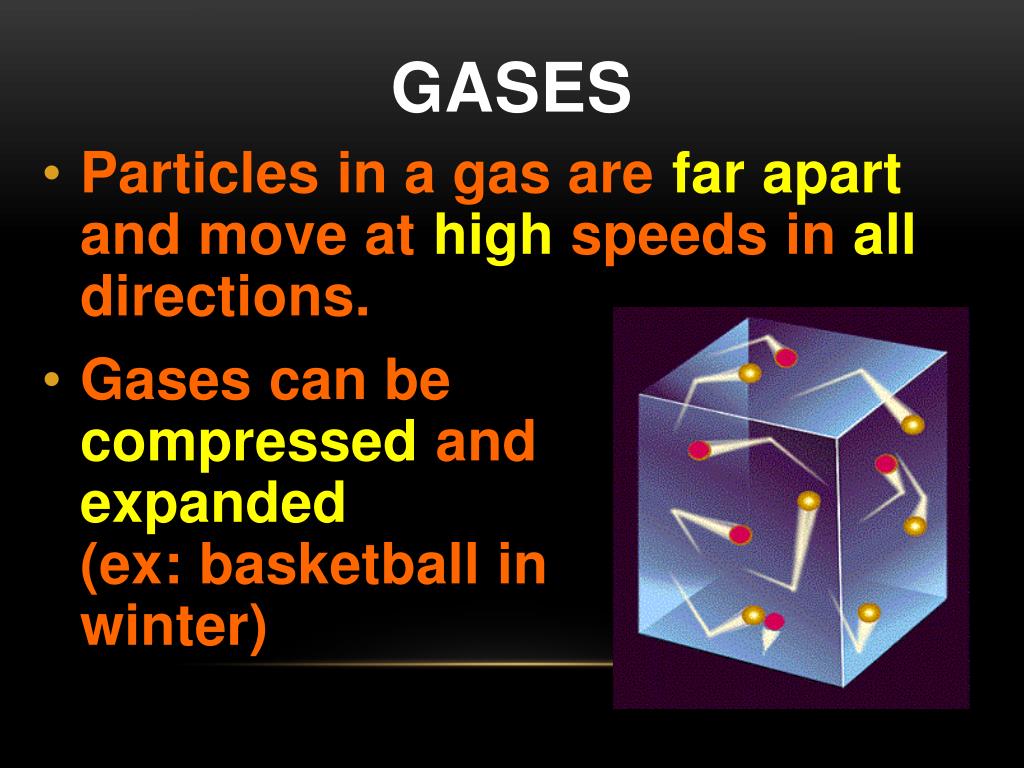 GASES

• Particles in a gas are far apart and move at high speeds in all directions.

• Gases can be compressed and expanded
(ex: basketball in winter)